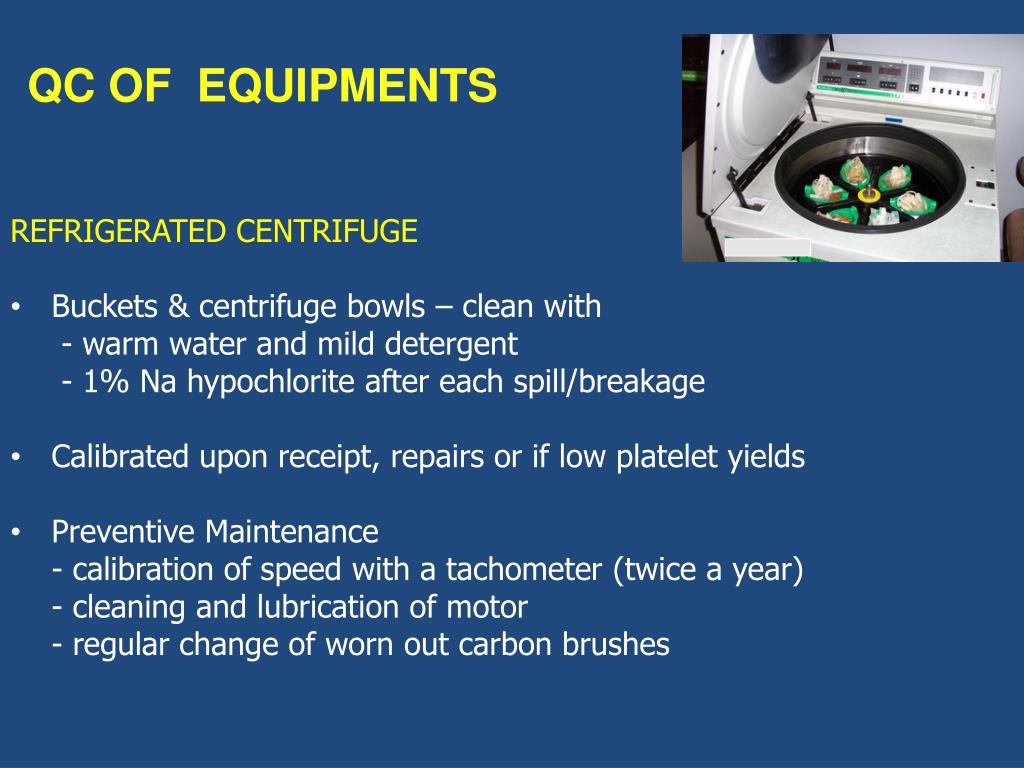 QC OF EQUIPMENTS

REFRIGERATED CENTRIFUGE

• Buckets & centrifuge bowls – clean with
- warm water and mild detergent
- 1% Na hypochlorite after each spill/breakage

• Calibrated upon receipt, repairs or if low platelet yields

• Preventive Maintenance
- calibration of speed with a tachometer (twice a year)
- cleaning and lubrication of motor
- regular change of worn out carbon brushes